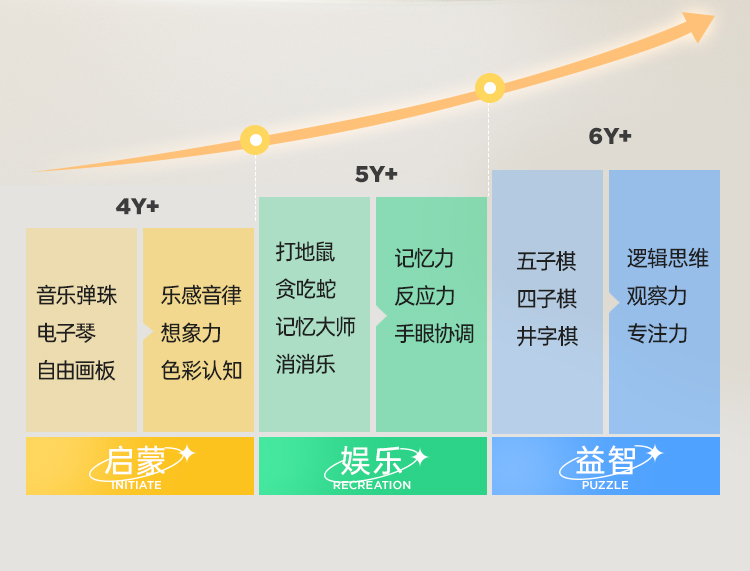 4Y+

音乐弹珠
电子琴
自由画板

乐感音律
想象力
色彩认知

启蒙
INITIATE

5Y+

打地鼠
贪吃蛇
记忆大师
消消乐

记忆力
反应力
手眼协调

娱乐
RECREATION

6Y+

五子棋
四子棋
井字棋

逻辑思维
观察力
专注力

益智
PUZZLE